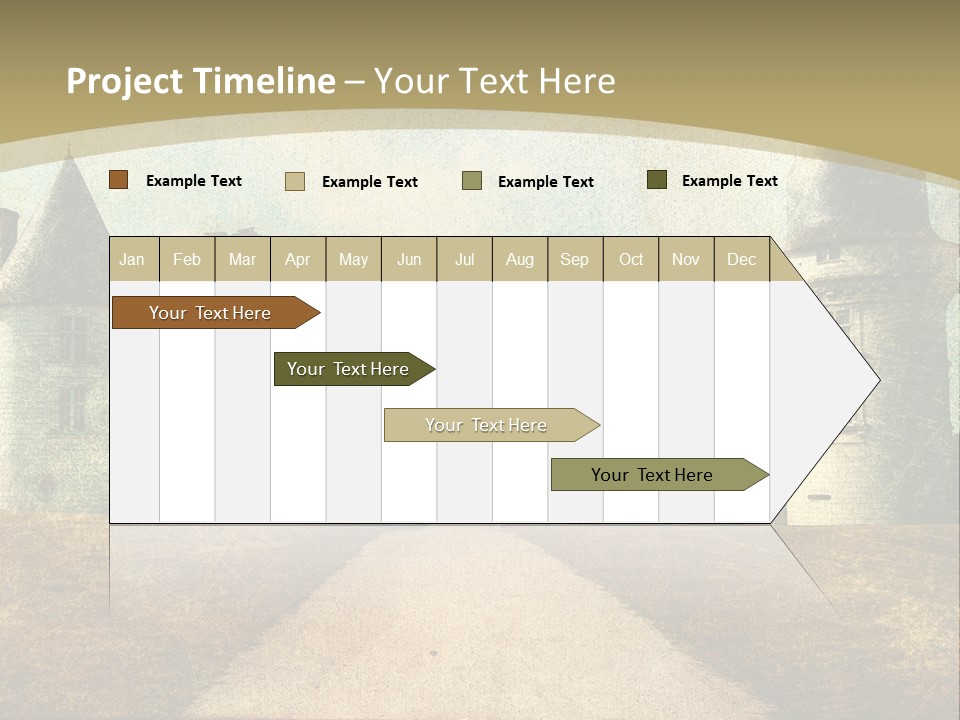 Project Timeline – Your Text Here

Example Text
Example Text
Example Text
Example Text

| Jan | Feb | Mar | Apr | May | Jun | Jul | Aug | Sep | Oct | Nov | Dec |
|---|---|---|---|---|---|---|---|---|---|---|---|

Your Text Here

Your Text Here

Your Text Here

Your Text Here